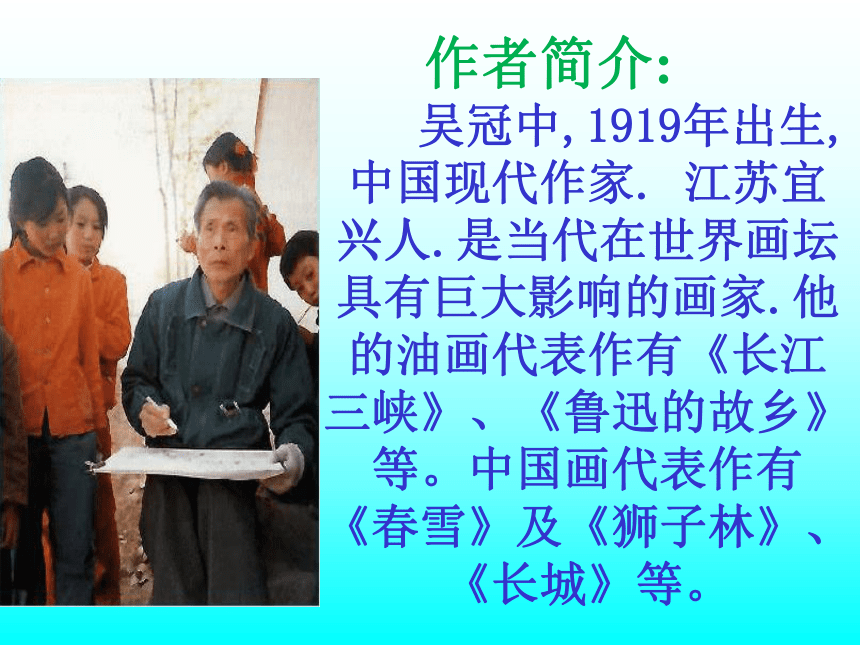 作者简介:

吴冠中,1919年出生,中国现代作家. 江苏宜兴人.是当代在世界画坛具有巨大影响的画家.他的油画代表作有《长江三峡》、《鲁迅的故乡》等。中国画代表作有《春雪》及《狮子林》、《长城》等。